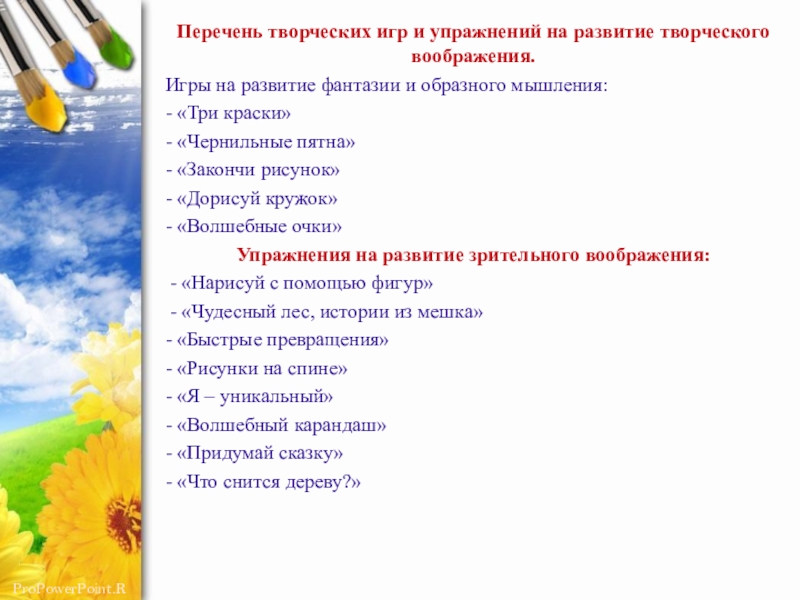 Перечень творческих игр и упражнений на развитие творческого воображения.

Игры на развитие фантазии и образного мышления:
- «Три краски»
- «Чернильные пятна»
- «Закончи рисунок»
- «Дорисуй кружок»
- «Волшебные очки»

Упражнения на развитие зрительного воображения:
- «Нарисуй с помощью фигур»
- «Чудесный лес, истории из мешка»
- «Быстрые превращения»
- «Рисунки на спине»
- «Я – уникальный»
- «Волшебный карандаш»
- «Придумай сказку»
- «Что снится дереву?»

ProPowerPoint.R